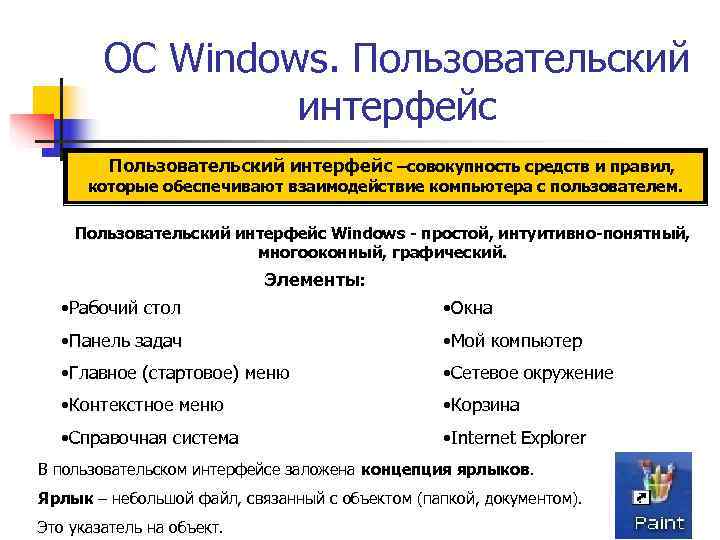 ОС Windows. Пользовательский интерфейс

Пользовательский интерфейс –совокупность средств и правил, которые обеспечивают взаимодействие компьютера с пользователем.

Пользовательский интерфейс Windows - простой, интуитивно-понятный, многооконный, графический.

Элементы:

•Рабочий стол

•Панель задач

•Главное (стартовое) меню

•Контекстное меню

•Справочная система

•Окна

•Мой компьютер

•Сетевое окружение

•Корзина

•Internet Explorer

В пользовательском интерфейсе заложена концепция ярлыков.

Ярлык – небольшой файл, связанный с объектом (папкой, документом).

Это указатель на объект.

Paint